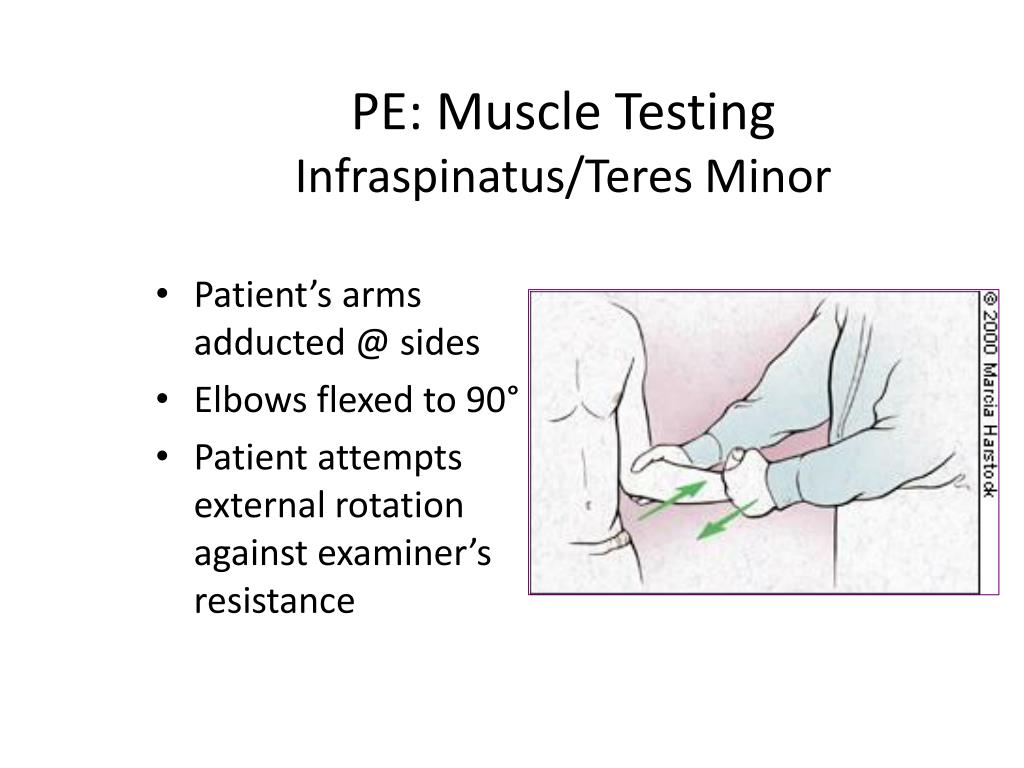 PE: Muscle Testing
Infraspinatus/Teres Minor

• Patient's arms adducted @ sides
• Elbows flexed to 90°
• Patient attempts external rotation against examiner's resistance

© 2000 Marcia Harstock